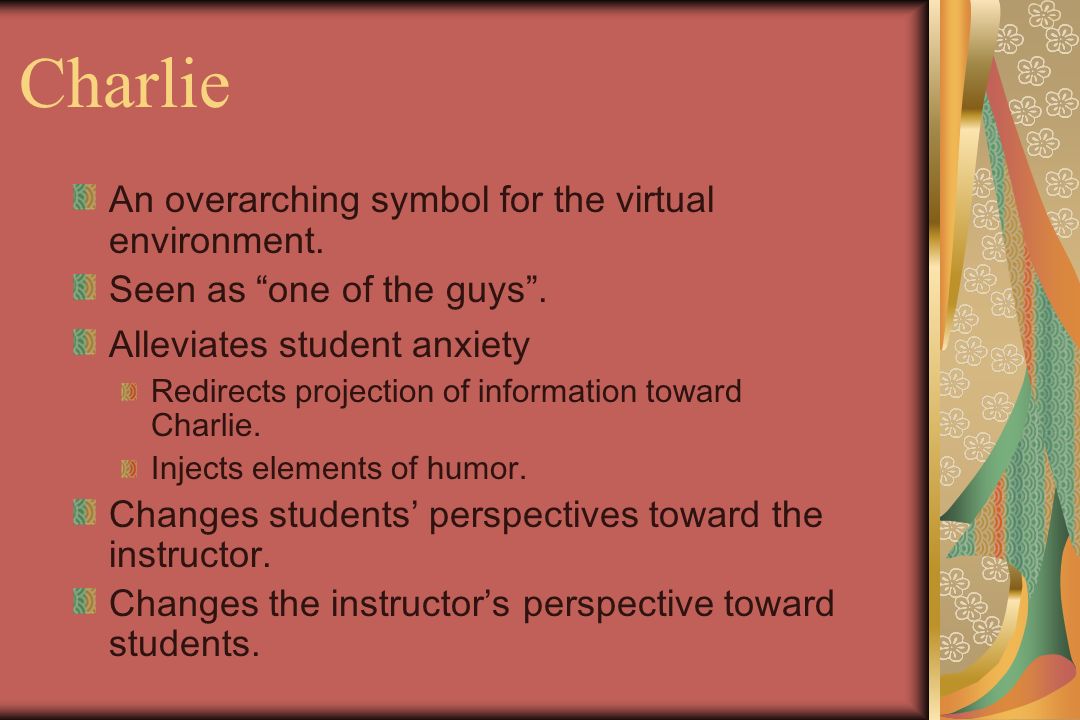 Charlie

An overarching symbol for the virtual environment.

Seen as “one of the guys”.

Alleviates student anxiety

Redirects projection of information toward Charlie.

Injects elements of humor.

Changes students’ perspectives toward the instructor.

Changes the instructor’s perspective toward students.